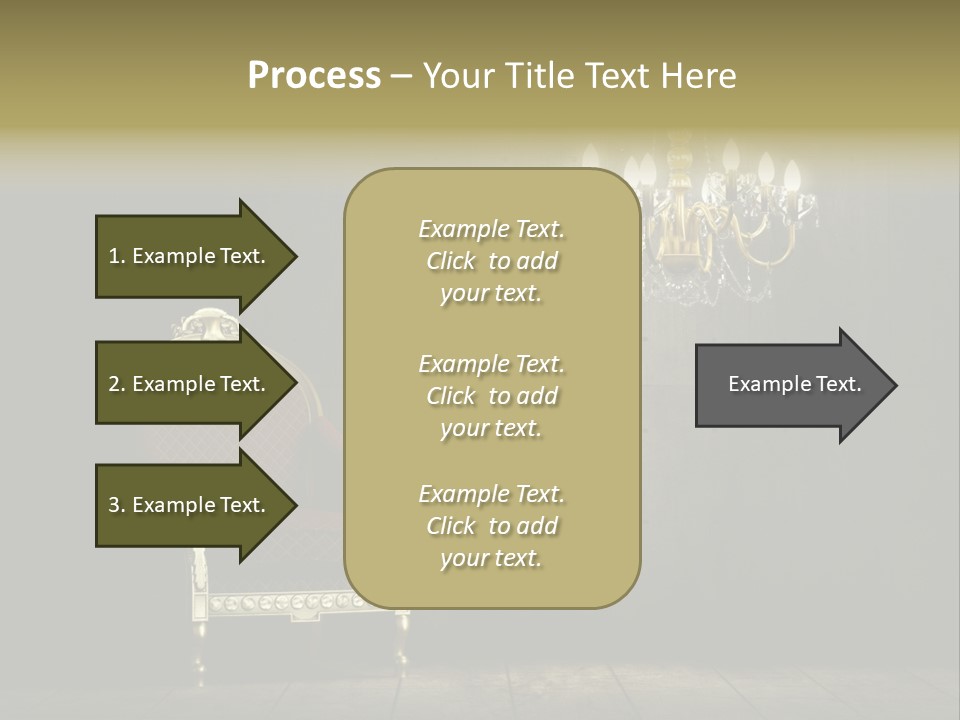 Process – Your Title Text Here

1. Example Text.

2. Example Text.

3. Example Text.

Example Text. Click to add your text.

Example Text. Click to add your text.

Example Text. Click to add your text.

Example Text.